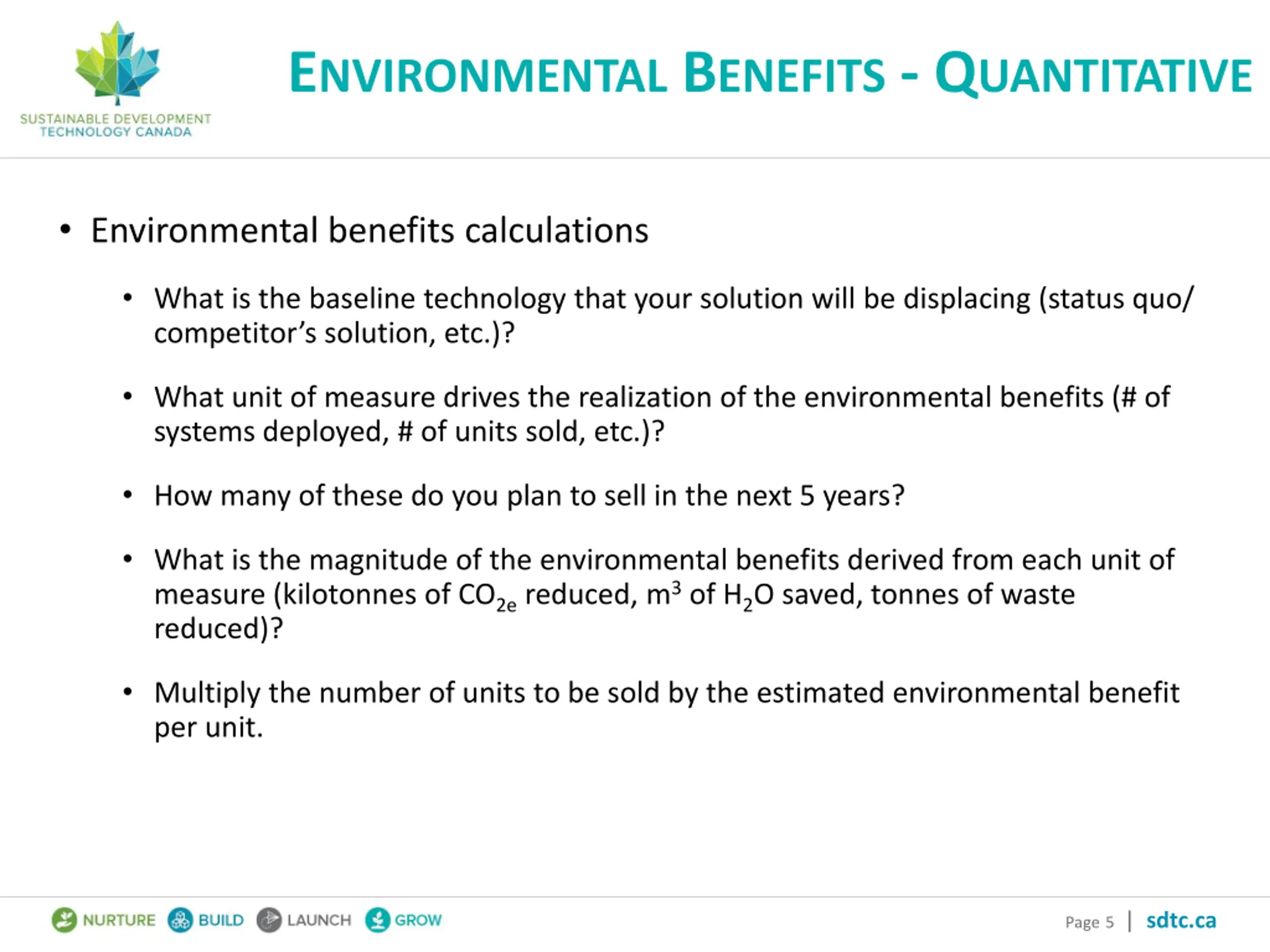 SUSTAINABLE DEVELOPMENT TECHNOLOGY CANADA

ENVIRONMENTAL BENEFITS - QUANTITATIVE

• Environmental benefits calculations

• What is the baseline technology that your solution will be displacing (status quo/ competitor's solution, etc.)?

• What unit of measure drives the realization of the environmental benefits (# of systems deployed, # of units sold, etc.)?

• How many of these do you plan to sell in the next 5 years?

• What is the magnitude of the environmental benefits derived from each unit of measure (kilotonnes of $CO_{2e}$ reduced, $m^3$ of $H_2O$ saved, tonnes of waste reduced)?

• Multiply the number of units to be sold by the estimated environmental benefit per unit.

NURTURE BUILD LAUNCH GROW

Page 5 | sdtc.ca